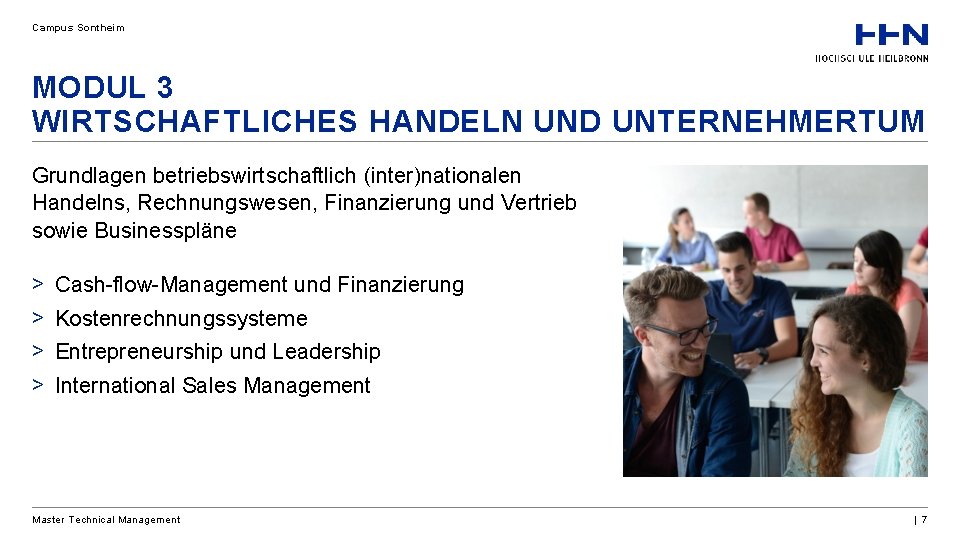 Campus Sontheim

HHN
HOCHSCHULE HEILBRONN

MODUL 3
WIRTSCHAFTLICHES HANDELN UND UNTERNEHMERTUM

Grundlagen betriebswirtschaftlich (inter)nationalen Handelns, Rechnungswesen, Finanzierung und Vertrieb sowie Businesspläne

> Cash-flow-Management und Finanzierung
> Kostenrechnungssysteme
> Entrepreneurship und Leadership
> International Sales Management

Master Technical Management

| 7